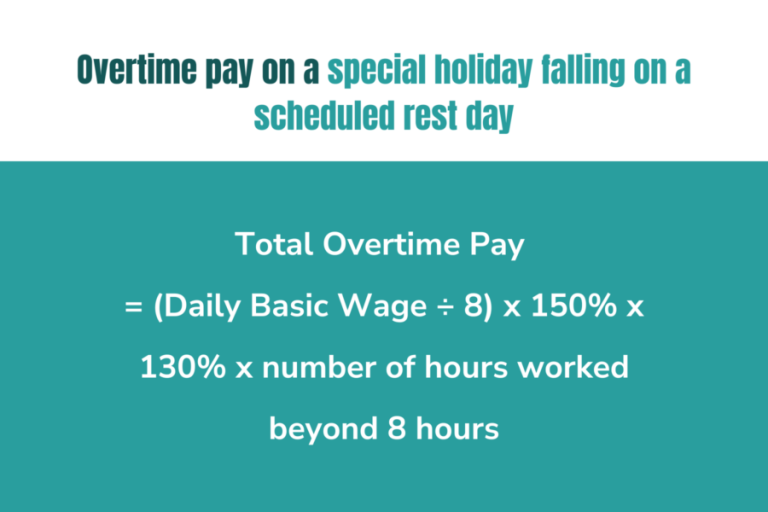 Overtime pay on a special holiday falling on a scheduled rest day

Total Overtime Pay
= (Daily Basic Wage ÷ 8) x 150% x 130% x number of hours worked beyond 8 hours